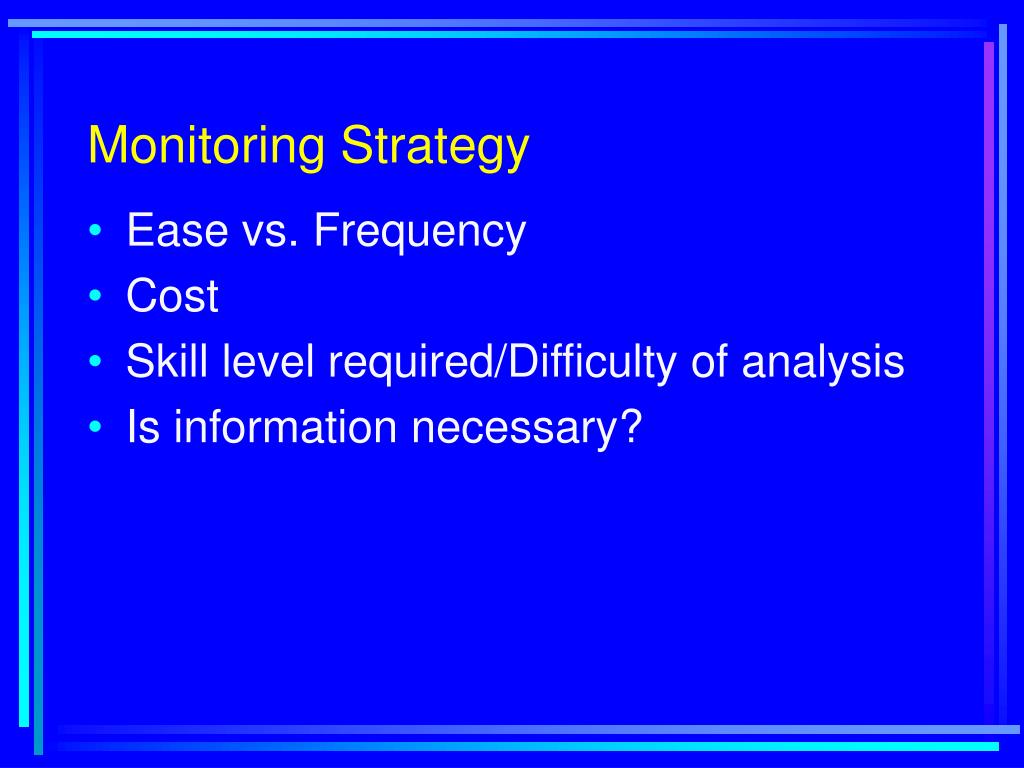 Monitoring Strategy

• Ease vs. Frequency
• Cost
• Skill level required/Difficulty of analysis
• Is information necessary?